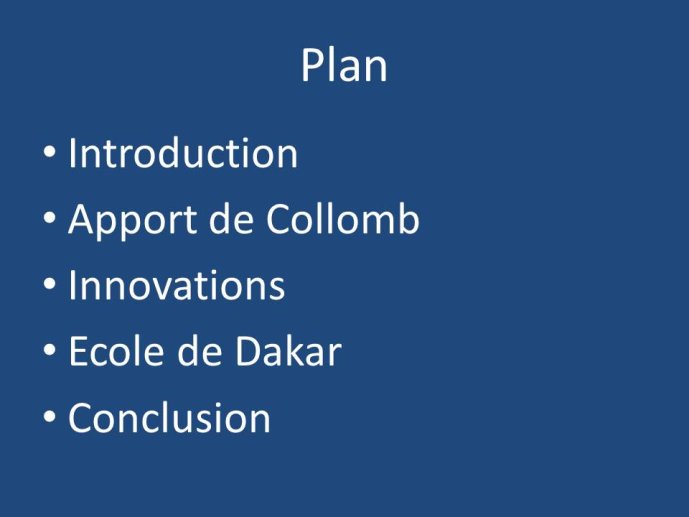 Plan

• Introduction
• Apport de Collomb
• Innovations
• Ecole de Dakar
• Conclusion